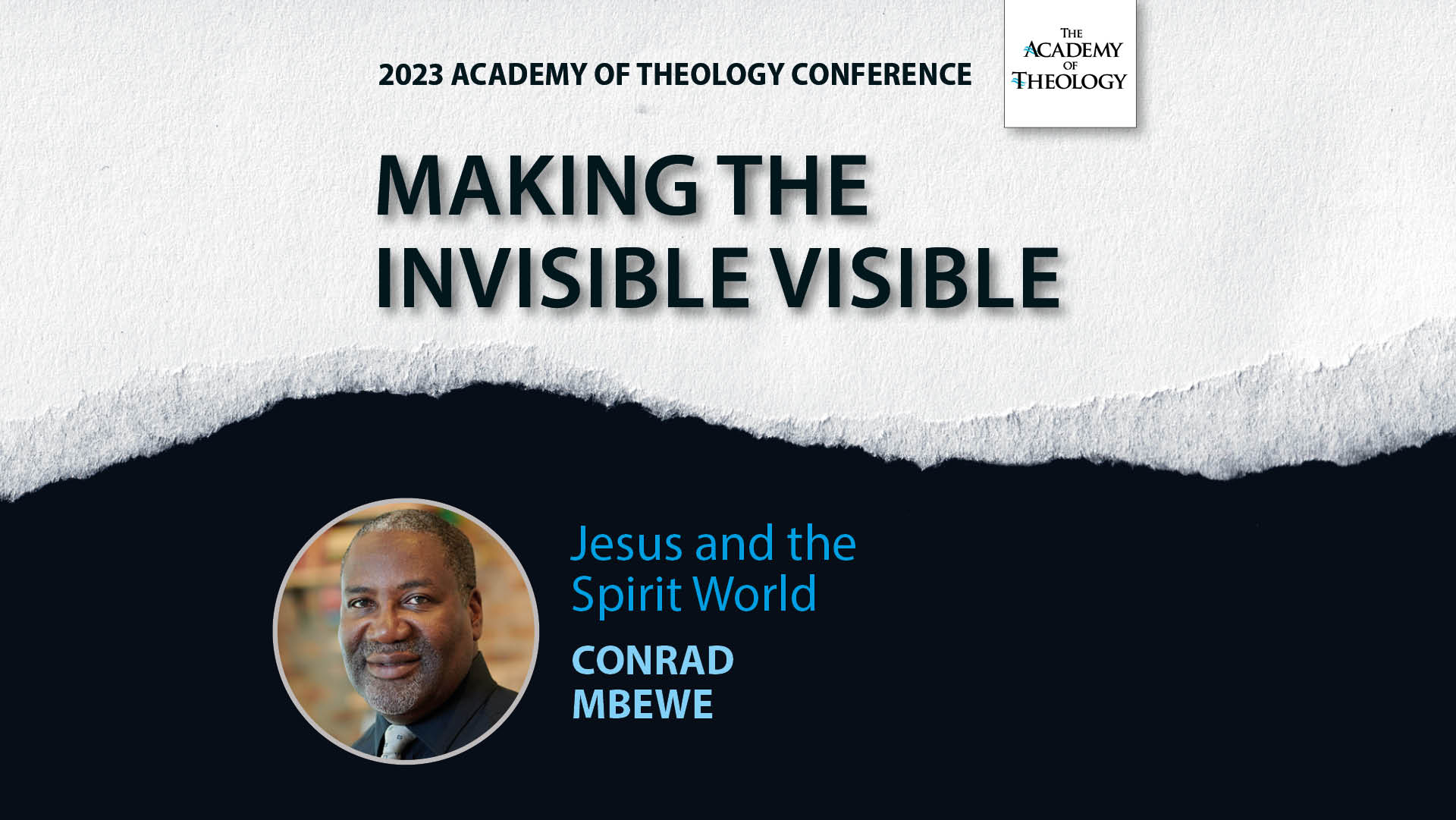 2023 ACADEMY OF THEOLOGY CONFERENCE

THE ACADEMY OF THEOLOGY

MAKING THE INVISIBLE VISIBLE

Jesus and the Spirit World

CONRAD MBEWE